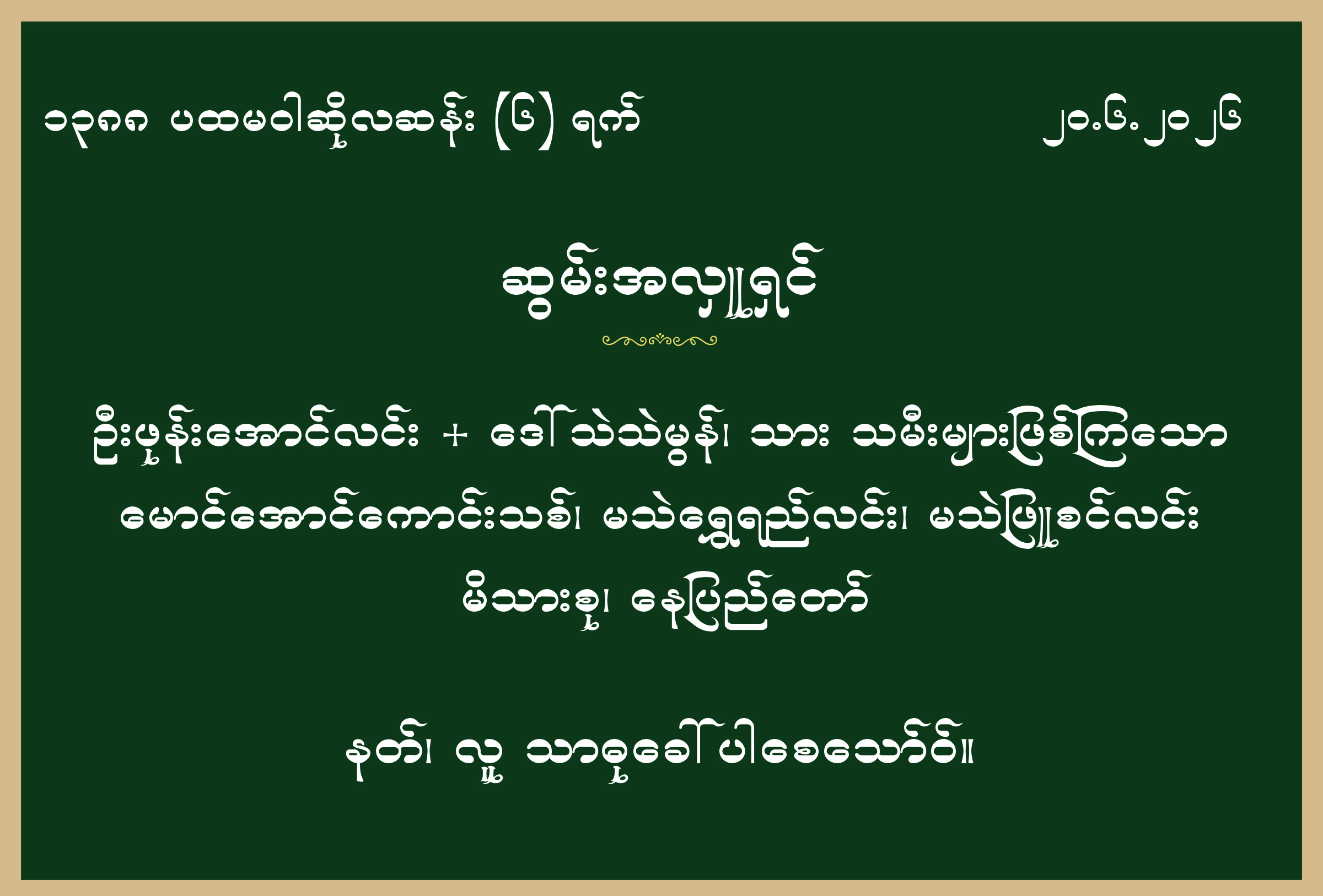 ၁၃၈၈ ပထမဝါဆိုလဆန်း (၆) ရက်

၂၀.၆.၂၀၂၆

ဆွမ်းအလှူရှင်

ဦးဖုန်းအောင်လင်း + ဒေါ်သဲသဲမွန်၊ သား သမီးများဖြစ်ကြသော မောင်အောင်ကောင်းသစ်၊ မသဲရွှေရည်လင်း၊ မသဲဖြူစင်လင်း မိသားစု၊ နေပြည်တော်

နတ်၊ လူ သာဓုခေါ်ပါစေသော်ဝ်။